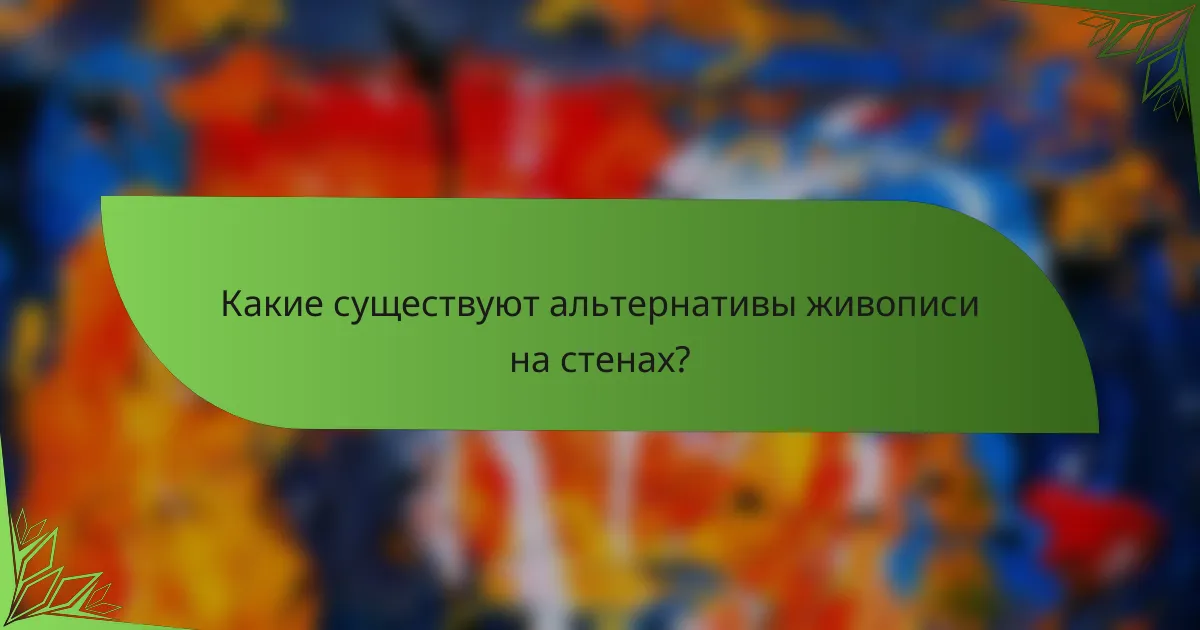 Какие существуют альтернативы живописи на стенах?